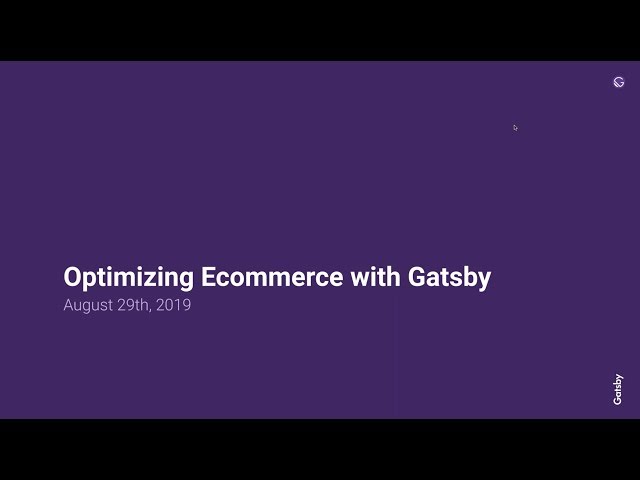 Optimizing Ecommerce with Gatsby
August 29th, 2019

Gatsby